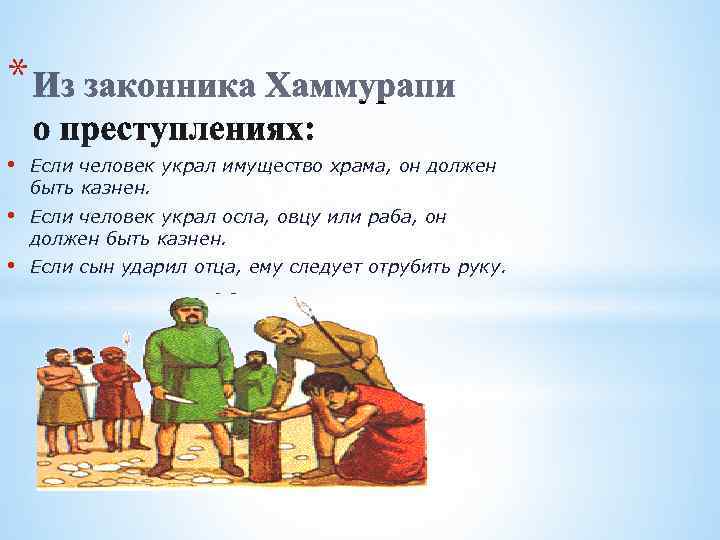 * Из законника Хаммурапи о преступлениях:

• Если человек украл имущество храма, он должен быть казнен.
• Если человек украл осла, овцу или раба, он должен быть казнен.
• Если сын ударил отца, ему следует отрубить руку.